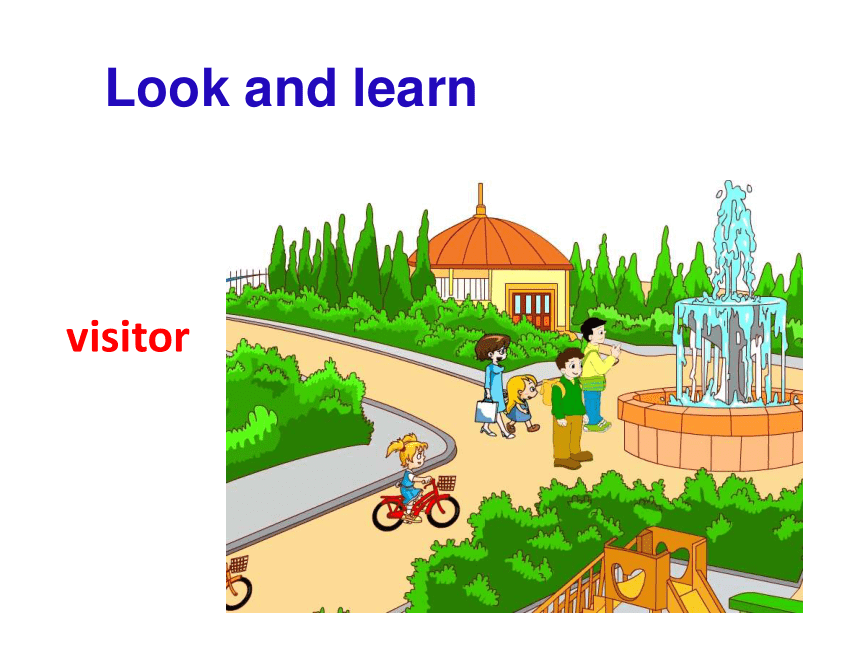 Look and learn

visitor